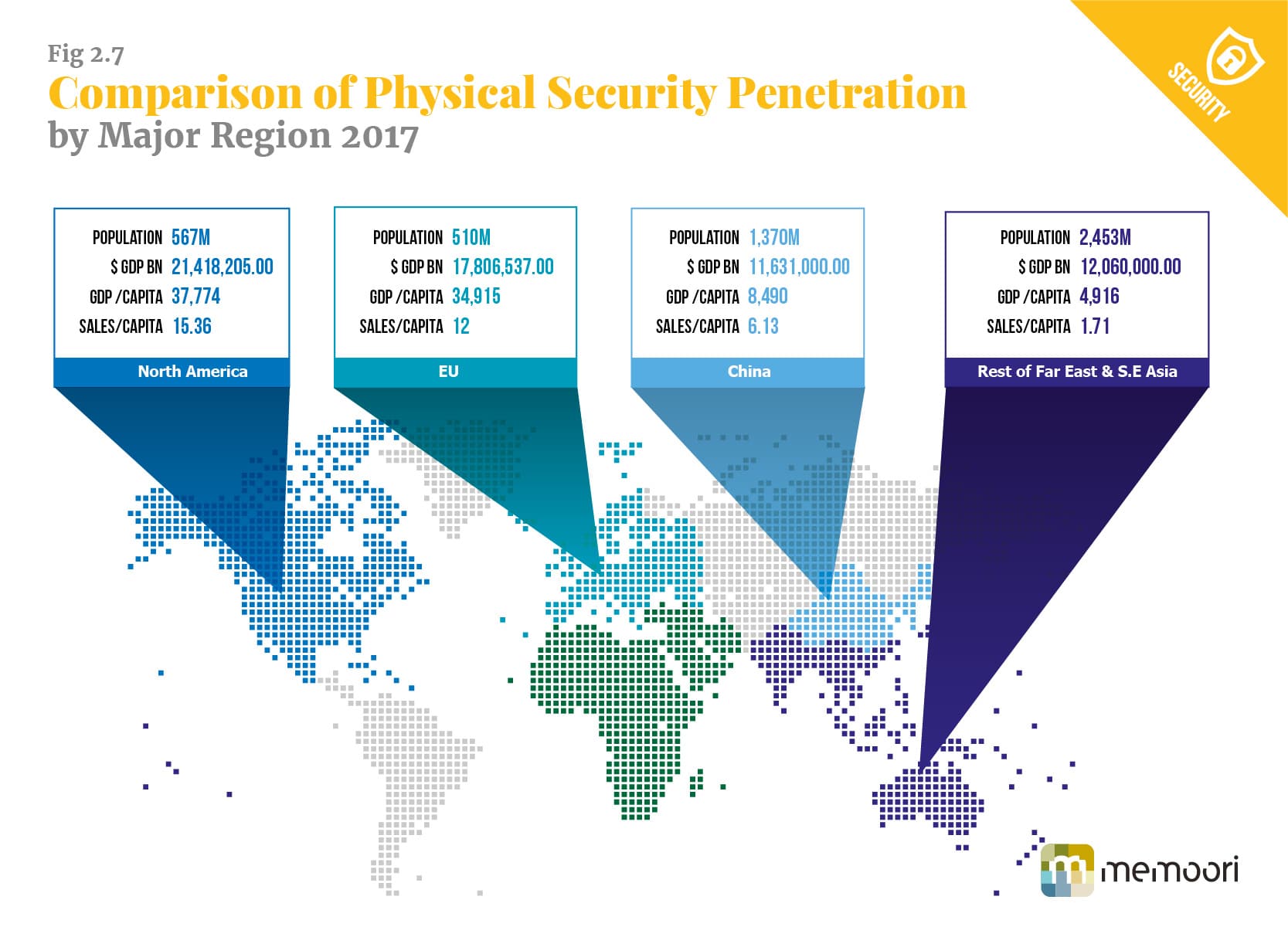 Fig 2.7

Comparison of Physical Security Penetration by Major Region 2017

SECURITY

POPULATION 567M
$ GDP BN 21,418,205.00
GDP /CAPITA 37,774
SALES/CAPITA 15.36
North America

POPULATION 510M
$ GDP BN 17,806,537.00
GDP /CAPITA 34,915
SALES/CAPITA 12
EU

POPULATION 1,370M
$ GDP BN 11,631,000.00
GDP /CAPITA 8,490
SALES/CAPITA 6.13
China

POPULATION 2,453M
$ GDP BN 12,060,000.00
GDP /CAPITA 4,916
SALES/CAPITA 1.71
Rest of Far East & S.E Asia

memoori